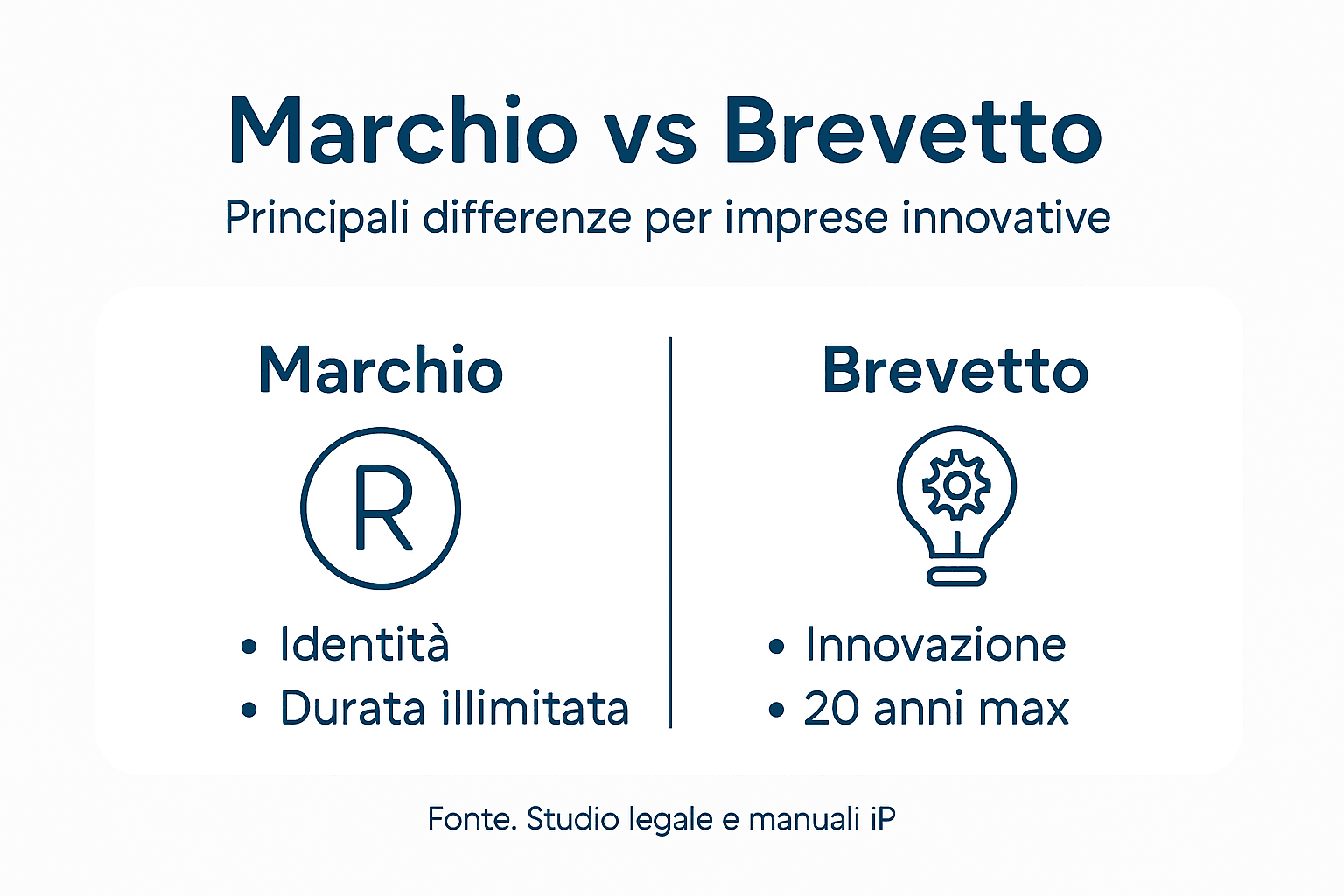 Marchio vs Brevetto

Principali differenze per imprese innovative

Marchio

R

• Identità
• Durata illimitata

Brevetto

• Innovazione
• 20 anni max

Fonte. Studio legale e manuali iP